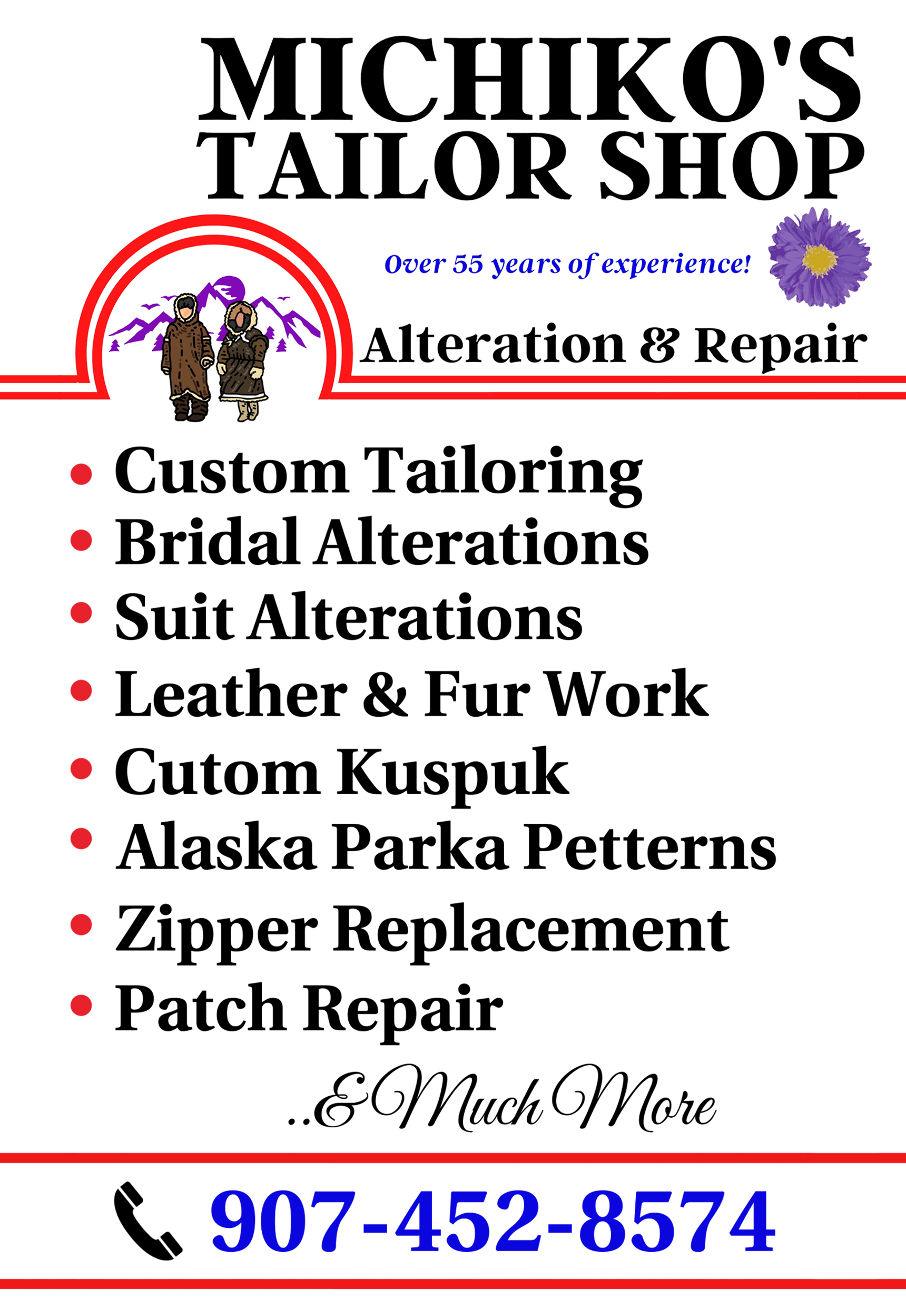 MICHIKO'S
TAILOR SHOP

Over 55 years of experience!

Alteration & Repair

• Custom Tailoring
• Bridal Alterations
• Suit Alterations
• Leather & Fur Work
• Cutom Kuspuk
• Alaska Parka Petterns
• Zipper Replacement
• Patch Repair

..& Much More

907-452-8574